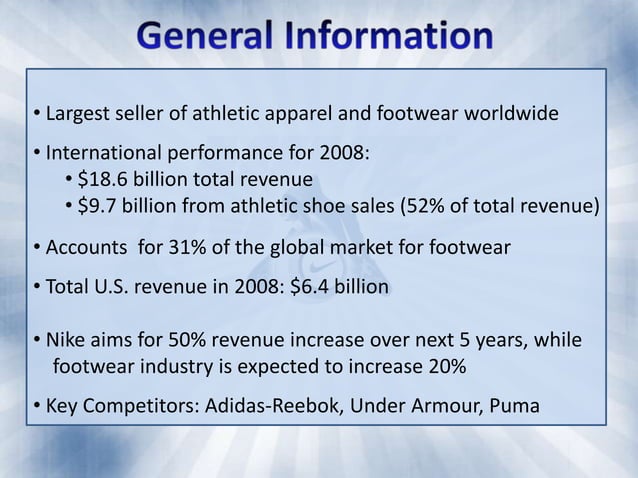 General Information

• Largest seller of athletic apparel and footwear worldwide

• International performance for 2008:
  • \$18.6 billion total revenue
  • \$9.7 billion from athletic shoe sales (52% of total revenue)

• Accounts for 31% of the global market for footwear

• Total U.S. revenue in 2008: \$6.4 billion

• Nike aims for 50% revenue increase over next 5 years, while footwear industry is expected to increase 20%

• Key Competitors: Adidas-Reebok, Under Armour, Puma